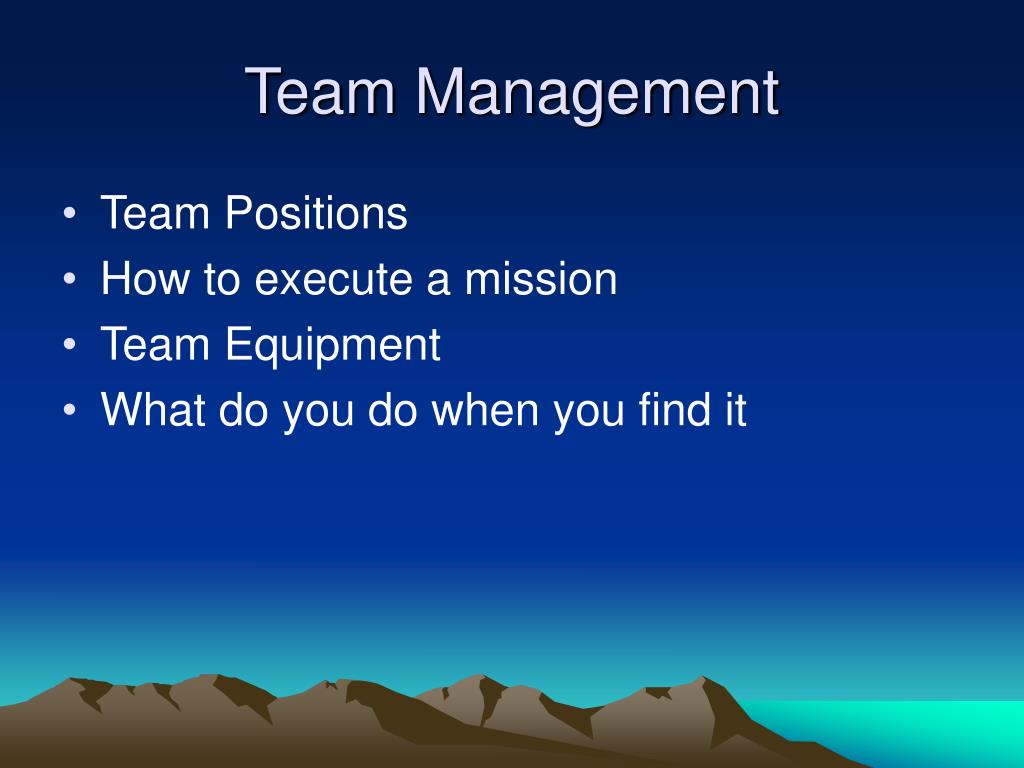 Team Management

• Team Positions
• How to execute a mission
• Team Equipment
• What do you do when you find it